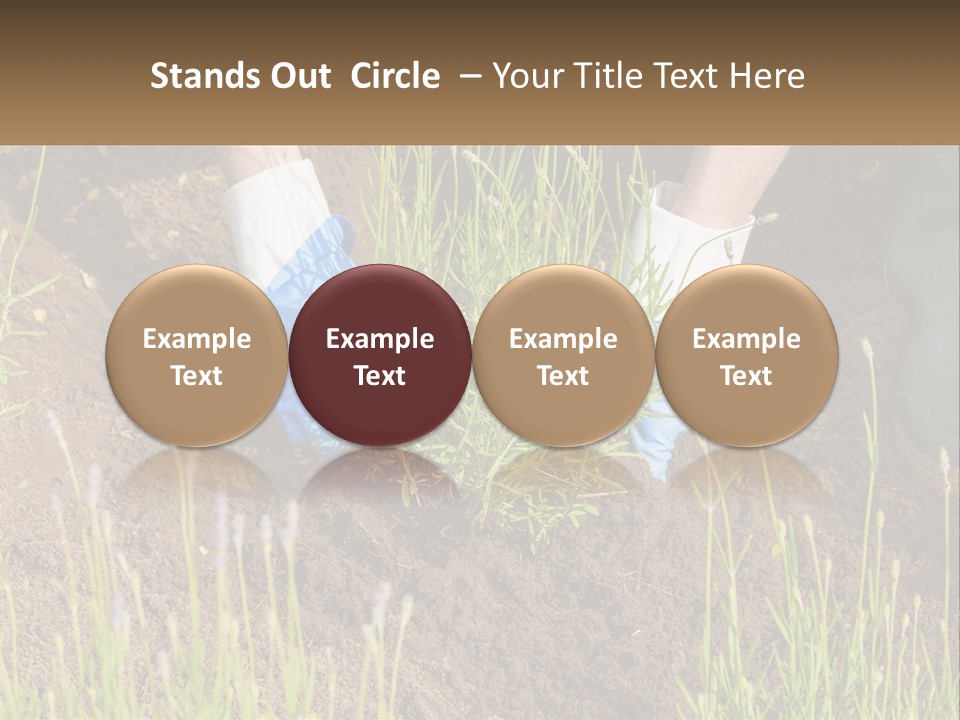 Stands Out Circle – Your Title Text Here

Example Text

Example Text

Example Text

Example Text